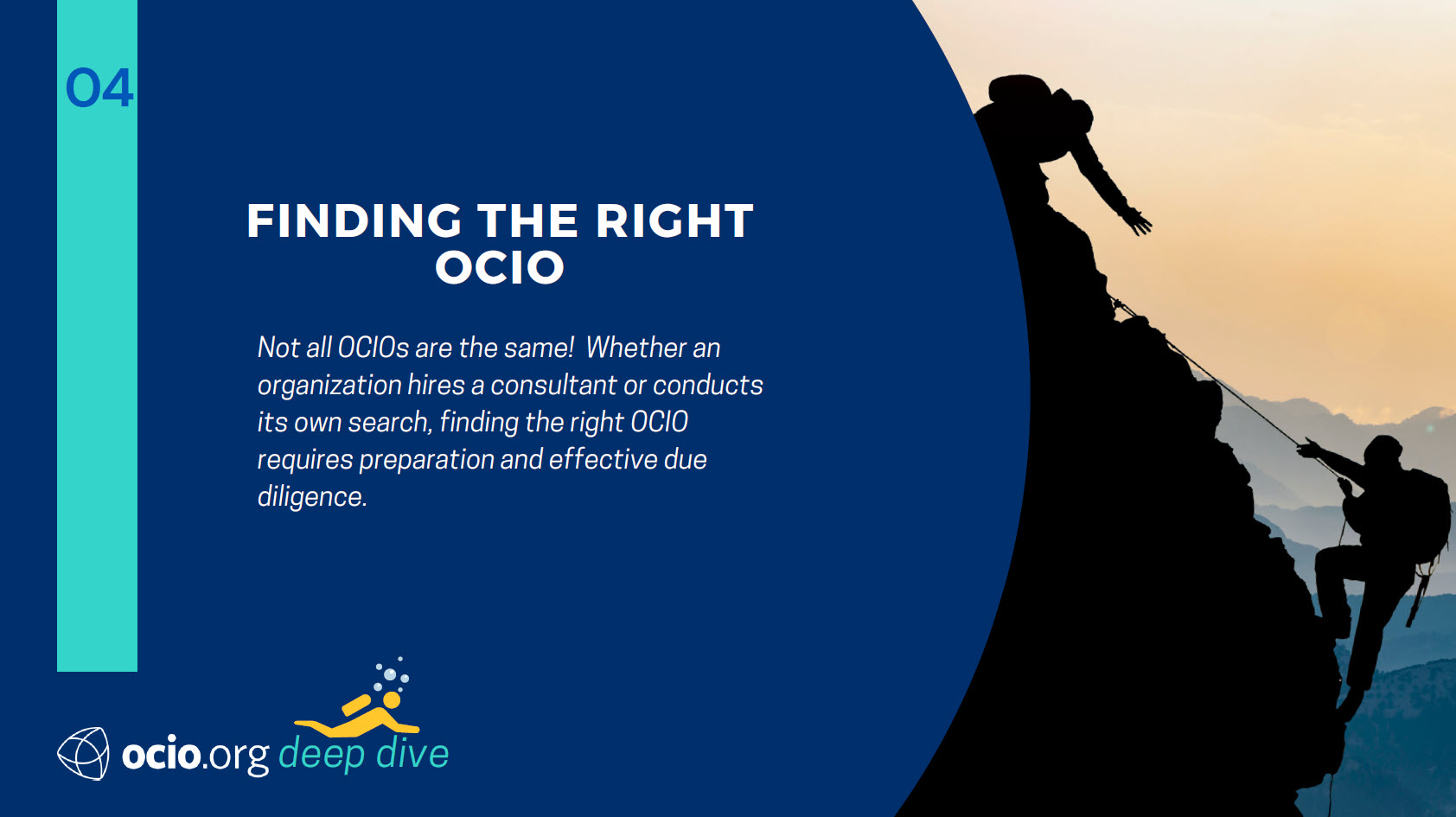 04

FINDING THE RIGHT OCIO

Not all OCIOs are the same! Whether an organization hires a consultant or conducts its own search, finding the right OCIO requires preparation and effective due diligence.

ocio.org deep dive